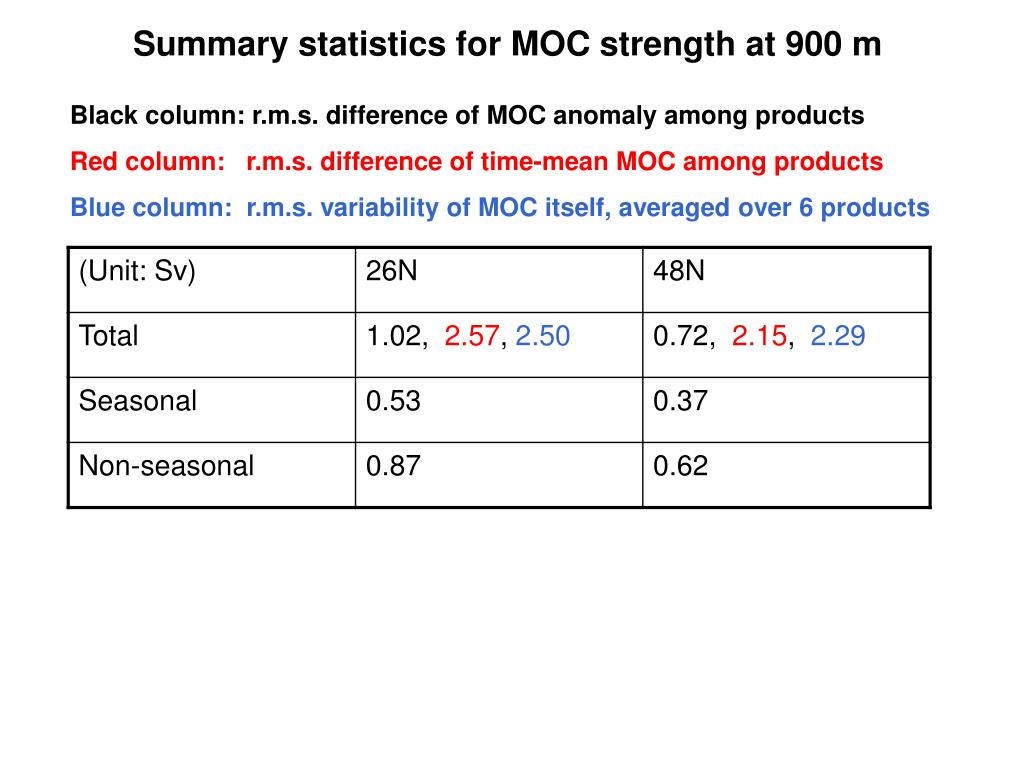 Summary statistics for MOC strength at 900 m

Black column: r.m.s. difference of MOC anomaly among products

Red column: r.m.s. difference of time-mean MOC among products

Blue column: r.m.s. variability of MOC itself, averaged over 6 products

| (Unit: Sv) | 26N | 48N |
|---|---|---|
| Total | 1.02, 2.57, 2.50 | 0.72, 2.15, 2.29 |
| Seasonal | 0.53 | 0.37 |
| Non-seasonal | 0.87 | 0.62 |